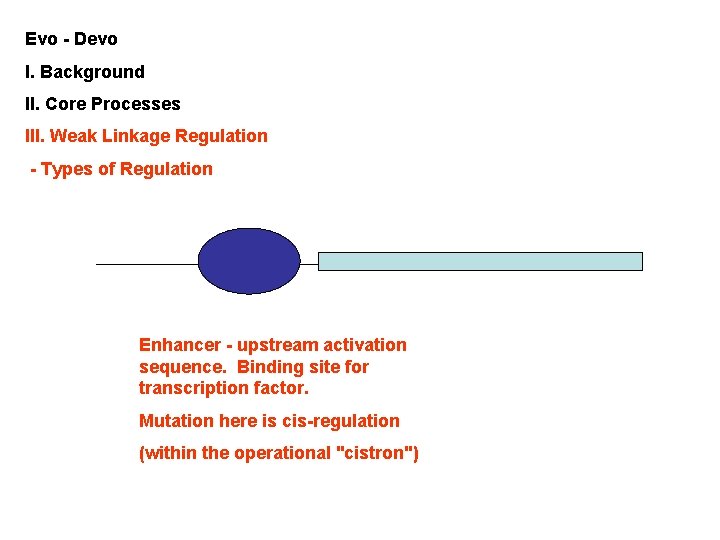 Evo - Devo

I. Background

II. Core Processes

III. Weak Linkage Regulation

- Types of Regulation

Enhancer - upstream activation sequence. Binding site for transcription factor.

Mutation here is cis-regulation

(within the operational "cistron")